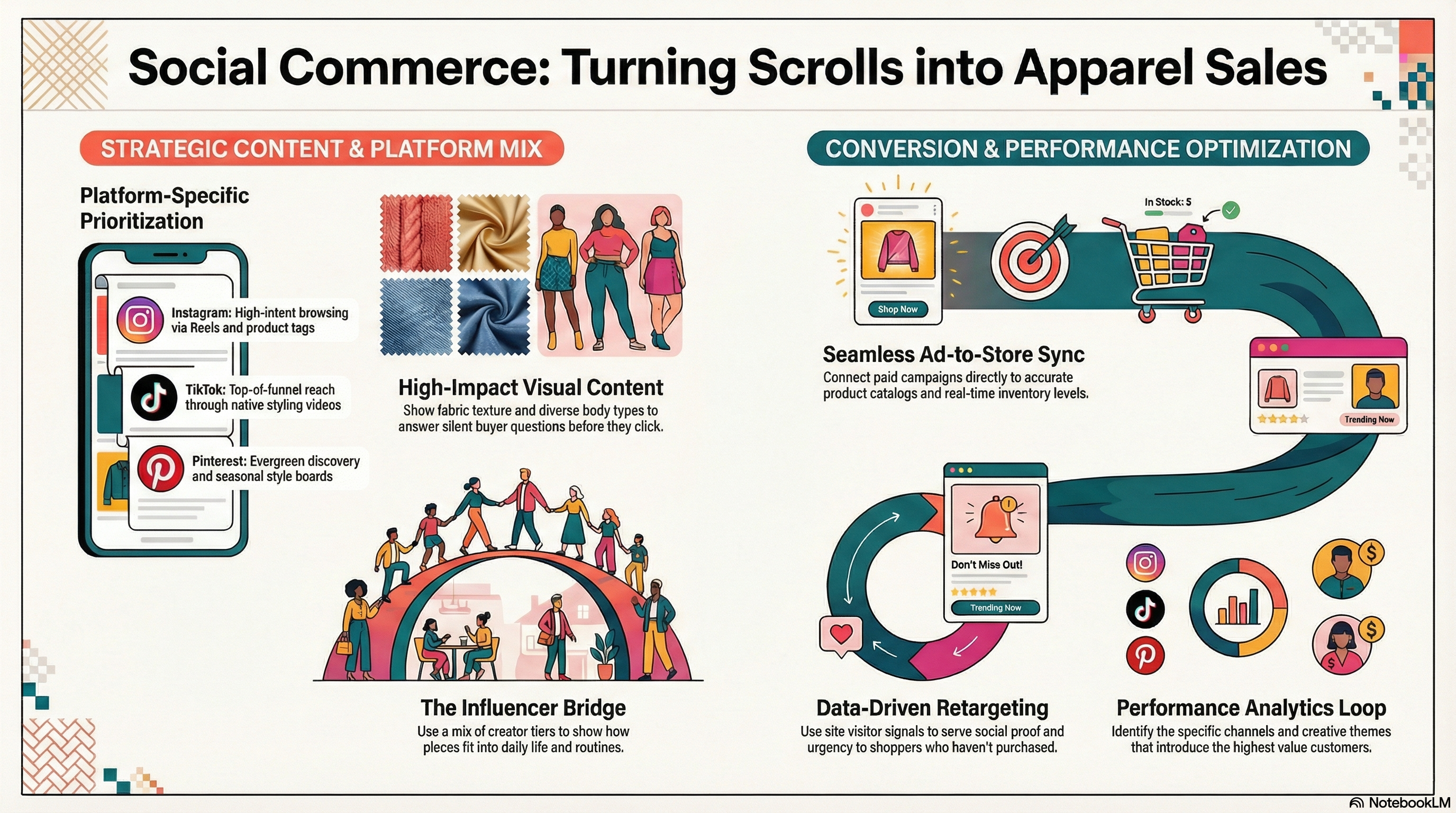 Social Commerce: Turning Scrolls into Apparel Sales

STRATEGIC CONTENT & PLATFORM MIX

Platform-Specific Prioritization

Instagram: High-intent browsing via Reels and product tags

TikTok: Top-of-funnel reach through native styling videos

Pinterest: Evergreen discovery and seasonal style boards

High-Impact Visual Content
Show fabric texture and diverse body types to answer silent buyer questions before they click.

The Influencer Bridge
Use a mix of creator tiers to show how pieces fit into daily life and routines.

CONVERSION & PERFORMANCE OPTIMIZATION

Shop Now

In Stock: 5

Seamless Ad-to-Store Sync
Connect paid campaigns directly to accurate product catalogs and real-time inventory levels.

Trending Now

Don't Miss Out!

Trending Now

Data-Driven Retargeting
Use site visitor signals to serve social proof and urgency to shoppers who haven't purchased.

Performance Analytics Loop
Identify the specific channels and creative themes that introduce the highest value customers.

NotebookLM